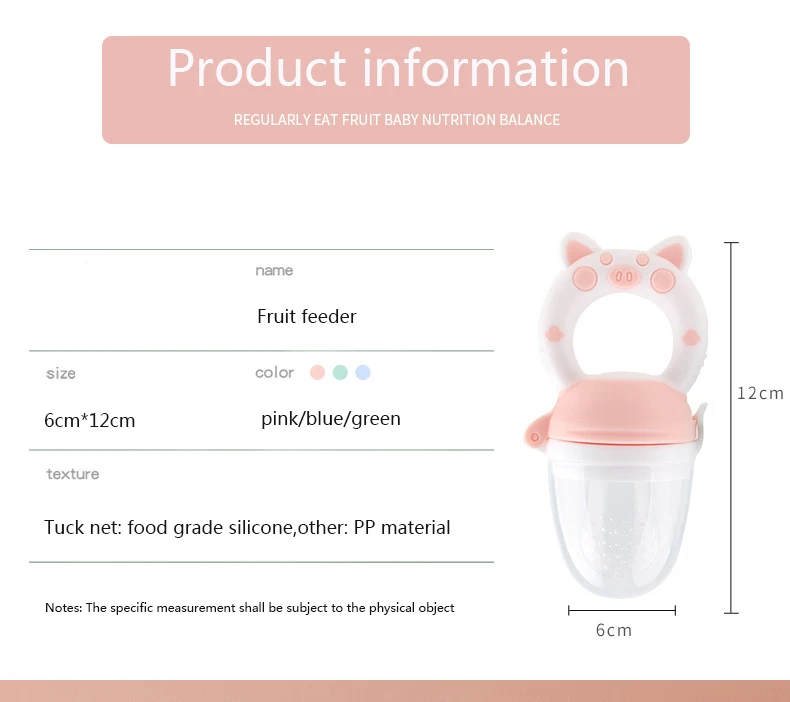 Product information

REGULARLY EAT FRUIT BABY NUTRITION BALANCE

name

Fruit feeder

size

6cm*12cm

color

pink/blue/green

texture

Tuck net: food grade silicone,other: PP material

Notes: The specific measurement shall be subject to the physical object

12cm

6cm